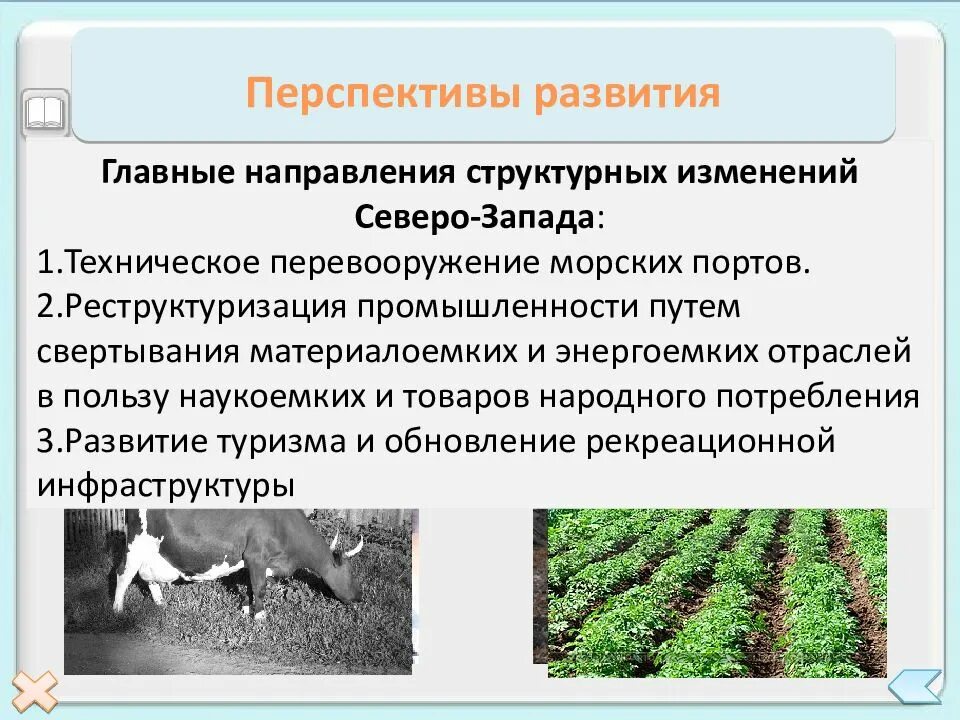 Перспективы развития

Главные направления структурных изменений Северо-Запада:

1.Техническое перевооружение морских портов.
2.Реструктуризация промышленности путем свертывания материалоемких и энергоемких отраслей в пользу наукоемких и товаров народного потребления
3.Развитие туризма и обновление рекреационной инфраструктуры